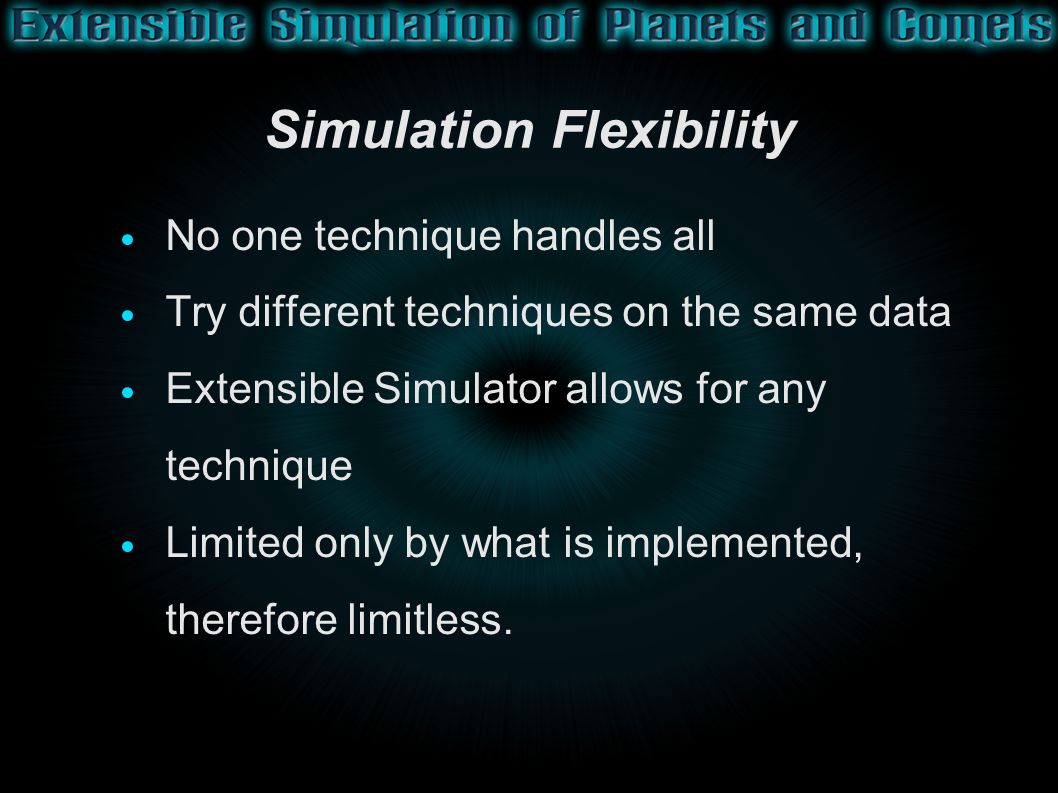 Extensible Simulation of Planets and Comets

Simulation Flexibility

- No one technique handles all
- Try different techniques on the same data
- Extensible Simulator allows for any technique
- Limited only by what is implemented, therefore limitless.